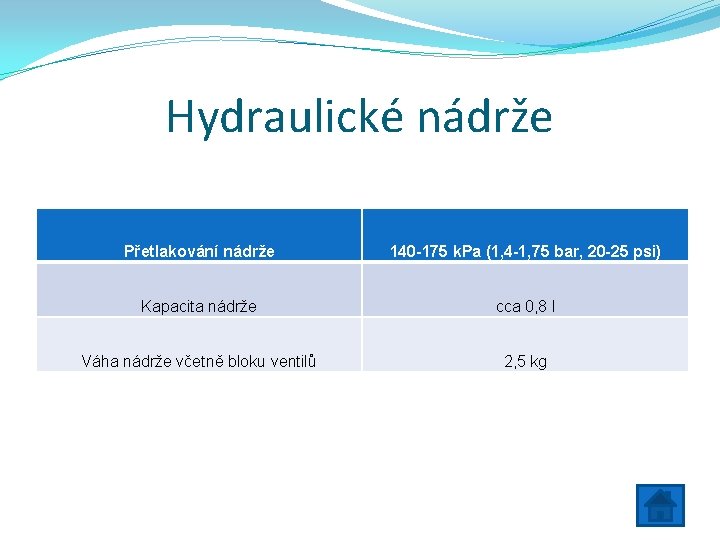 Hydraulické nádrže

| Přetlakování nádrže | 140-175 kPa (1,4-1,75 bar, 20-25 psi) |
|---|---|
| Kapacita nádrže | cca 0,8 l |
| Váha nádrže včetně bloku ventilů | 2,5 kg |